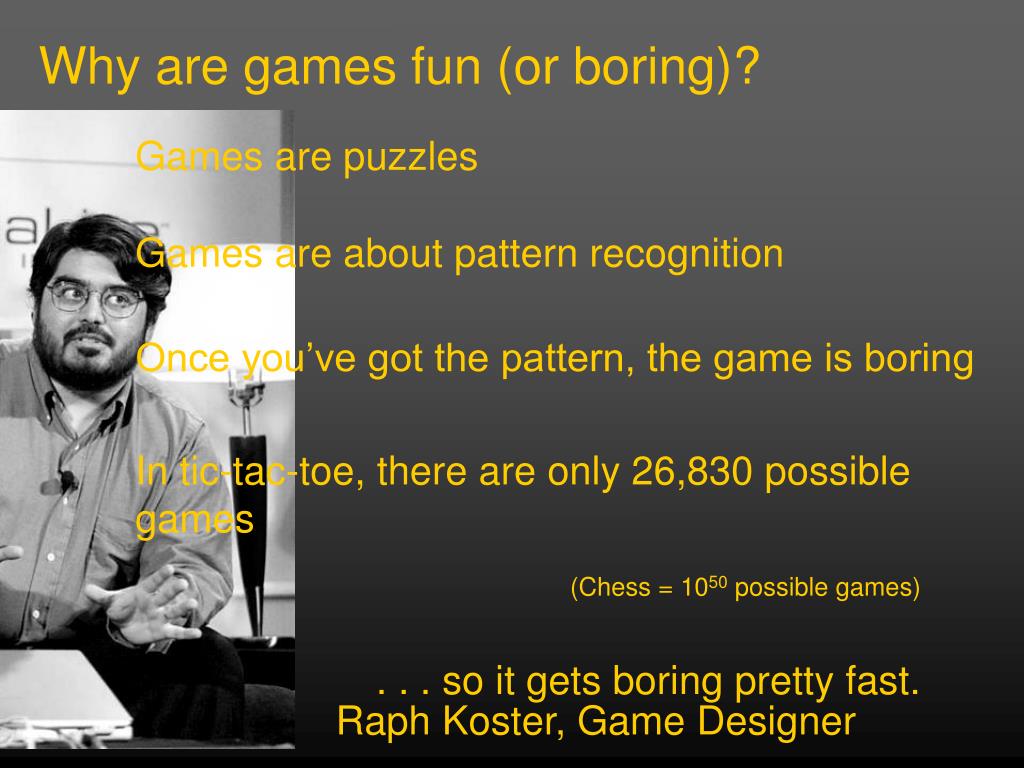 Why are games fun (or boring)?

Games are puzzles

Games are about pattern recognition

Once you've got the pattern, the game is boring

In tic-tac-toe, there are only 26,830 possible games

(Chess = $10^{50}$ possible games)

. . . so it gets boring pretty fast.
Raph Koster, Game Designer